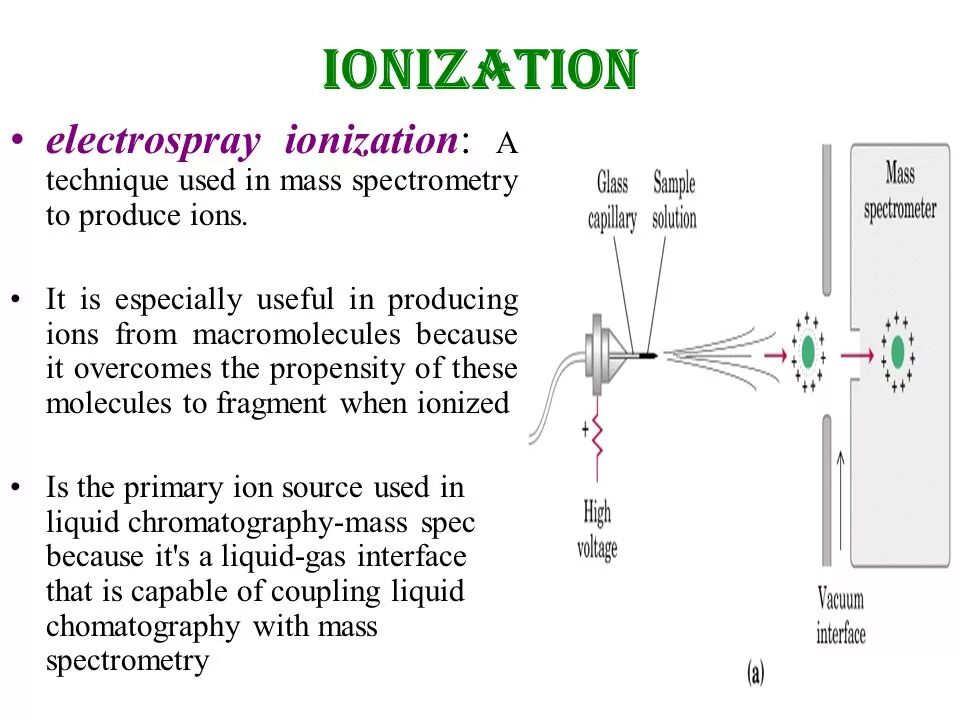 IONIZATION

• electrospray ionization: A technique used in mass spectrometry to produce ions.

• It is especially useful in producing ions from macromolecules because it overcomes the propensity of these molecules to fragment when ionized

• Is the primary ion source used in liquid chromatography-mass spec because it's a liquid-gas interface that is capable of coupling liquid chomatography with mass spectrometry

Glass capillary
Sample solution
Mass spectrometer
+
High voltage
Vacuum interface
(a)